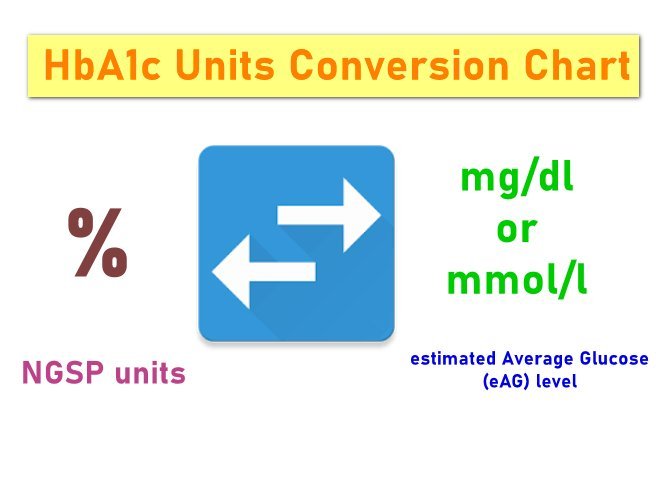 HbA1c Units Conversion Chart

%

NGSP units

mg/dl
or
mmol/l

estimated Average Glucose (eAG) level